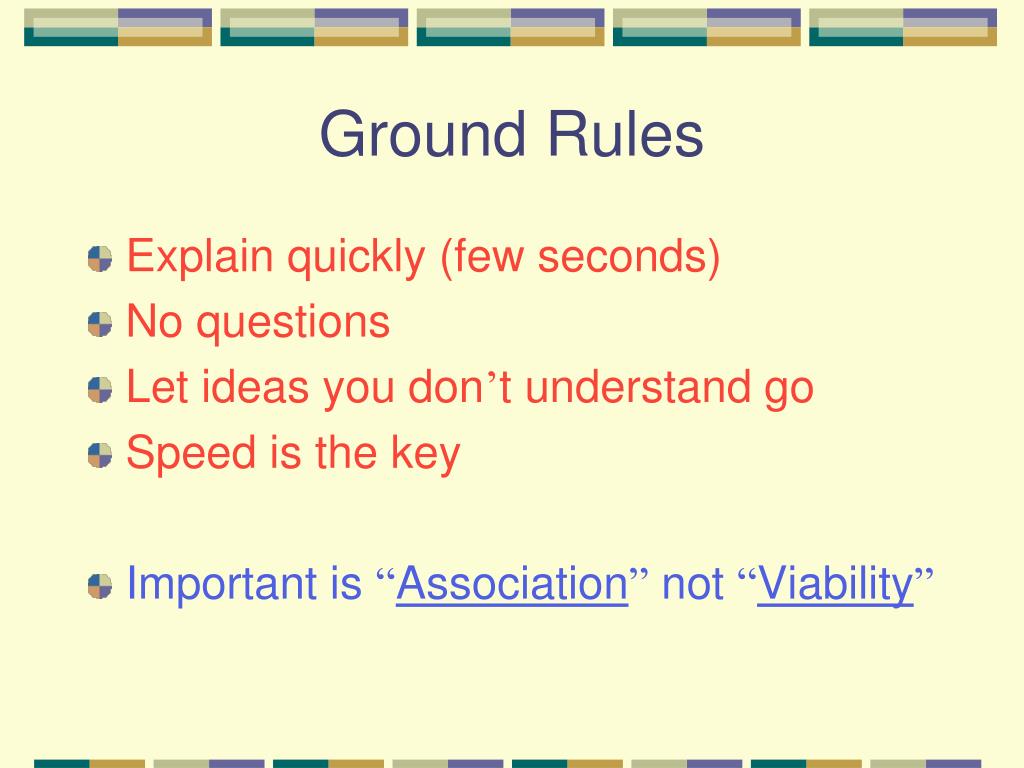 Ground Rules

Explain quickly (few seconds)
No questions
Let ideas you don’t understand go
Speed is the key

Important is “Association” not “Viability”